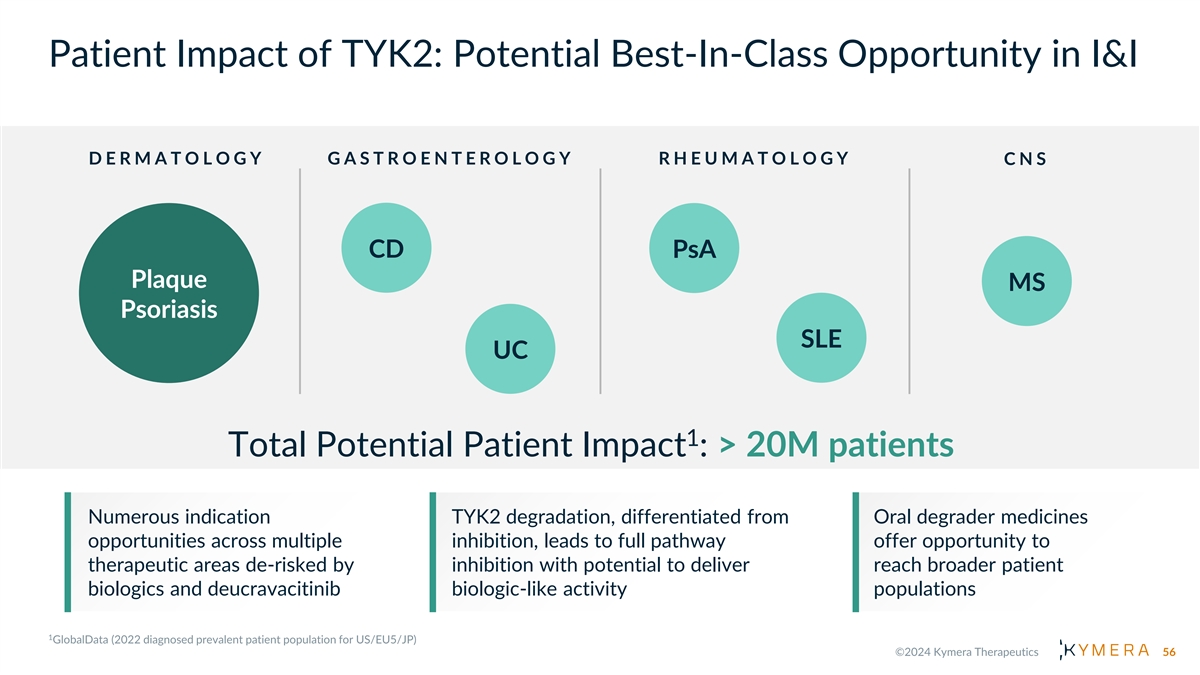 Patient Impact of TYK2: Potential Best-In-Class Opportunity in I&I

DERMATOLOGY

Plaque Psoriasis

GASTROENTEROLOGY

CD

UC

RHEUMATOLOGY

PsA

SLE

CNS

MS

Total Potential Patient Impact$^1$: > 20M patients

Numerous indication opportunities across multiple therapeutic areas de-risked by biologics and deucravacitinib

TYK2 degradation, differentiated from inhibition, leads to full pathway inhibition with potential to deliver biologic-like activity

Oral degrader medicines offer opportunity to reach broader patient populations

$^1$GlobalData (2022 diagnosed prevalent patient population for US/EU5/JP)

©2024 Kymera Therapeutics KYMERA 56